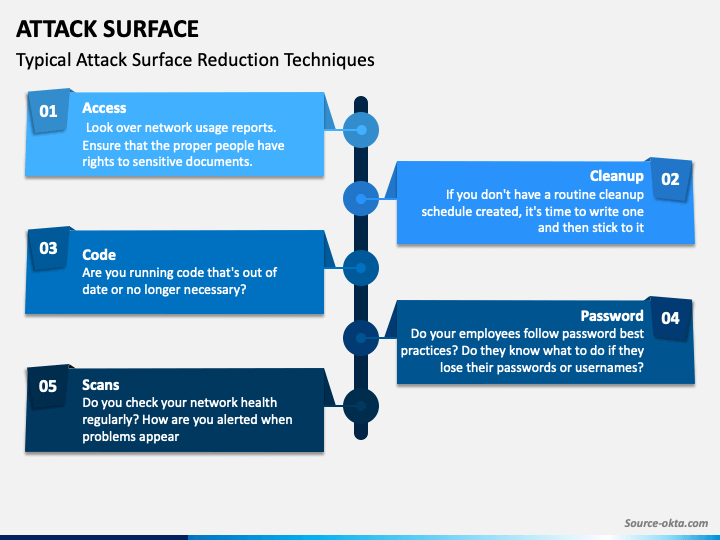 ATTACK SURFACE

Typical Attack Surface Reduction Techniques

01
Access
Look over network usage reports. Ensure that the proper people have rights to sensitive documents.

02
Cleanup
If you don't have a routine cleanup schedule created, it's time to write one and then stick to it

03
Code
Are you running code that's out of date or no longer necessary?

04
Password
Do your employees follow password best practices? Do they know what to do if they lose their passwords or usernames?

05
Scans
Do you check your network health regularly? How are you alerted when problems appear

Source-okta.com